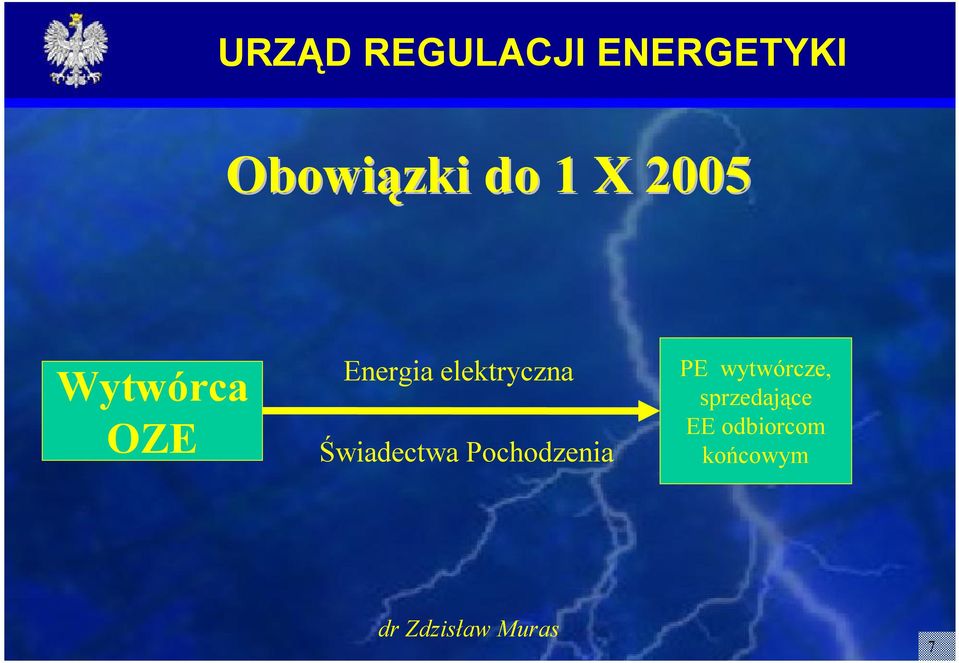 URZĄD REGULACJI ENERGETYKI

Obowiązki do 1 X 2005

Wytwórca OZE

Energia elektryczna

Świadectwa Pochodzenia

PE wytwórcze, sprzedające EE odbiorcom końcowym

dr Zdzisław Muras

7